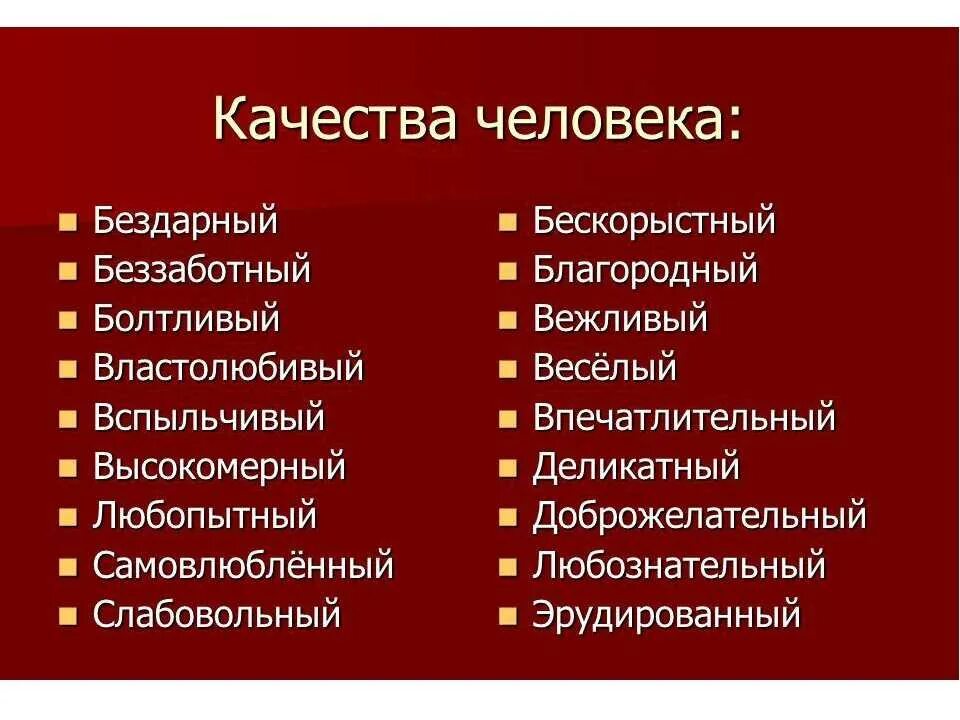 Качества человека:

- Бездарный
- Беззаботный
- Болтливый
- Властолюбивый
- Вспыльчивый
- Высокомерный
- Любопытный
- Самовлюблённый
- Слабовольный

- Бескорыстный
- Благородный
- Вежливый
- Весёлый
- Впечатлительный
- Деликатный
- Доброжелательный
- Любознательный
- Эрудированный